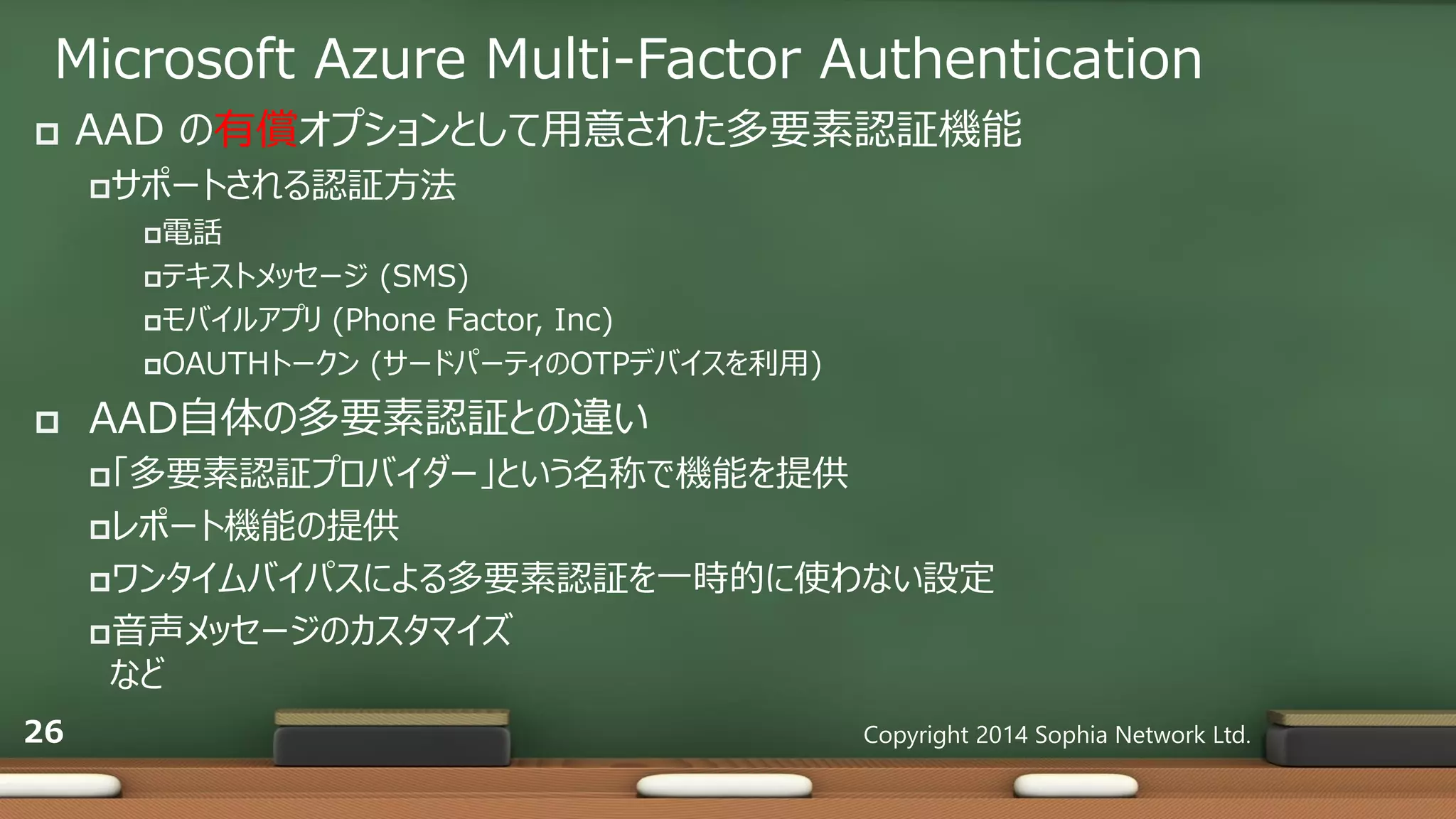 Microsoft Azure Multi-Factor Authentication

AAD の有償オプションとして用意された多要素認証機能

サポートされる認証方法

電話

テキストメッセージ (SMS)

モバイルアプリ (Phone Factor, Inc)

OAUTHトークン (サードパーティのOTPデバイスを利用)

AAD自体の多要素認証との違い

「多要素認証プロバイダー」という名称で機能を提供

レポート機能の提供

ワンタイムバイパスによる多要素認証を一時的に使わない設定

音声メッセージのカスタマイズ
など

26

Copyright 2014 Sophia Network Ltd.